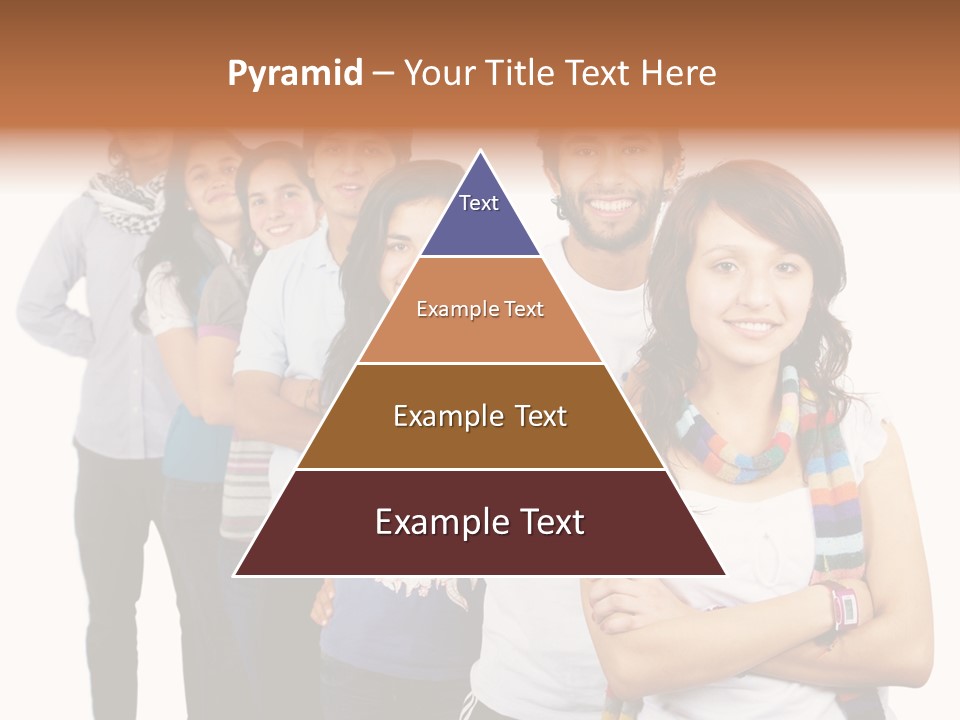 Pyramid – Your Title Text Here

Text

Example Text

Example Text

Example Text